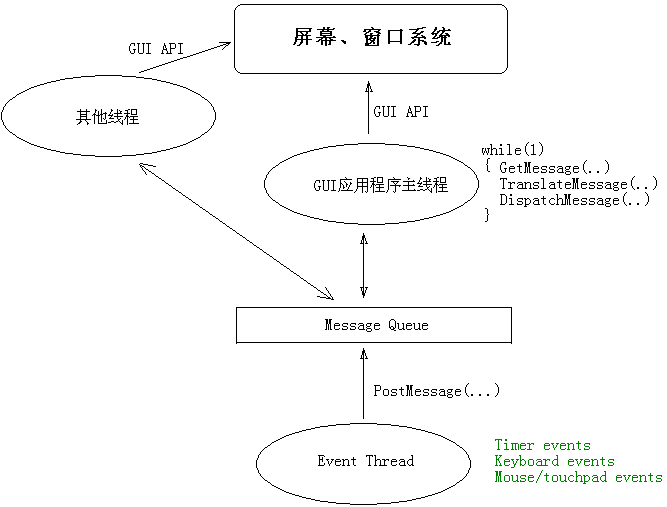 屏幕、窗口系统

GUI API

其他线程

GUI API

GUI应用程序主线程

while(1)
{ GetMessage(..)
TranslateMessage(..)
DispatchMessage(..)
}

Message Queue

PostMessage(...)

Event Thread

Timer events
Keyboard events
Mouse/touchpad events